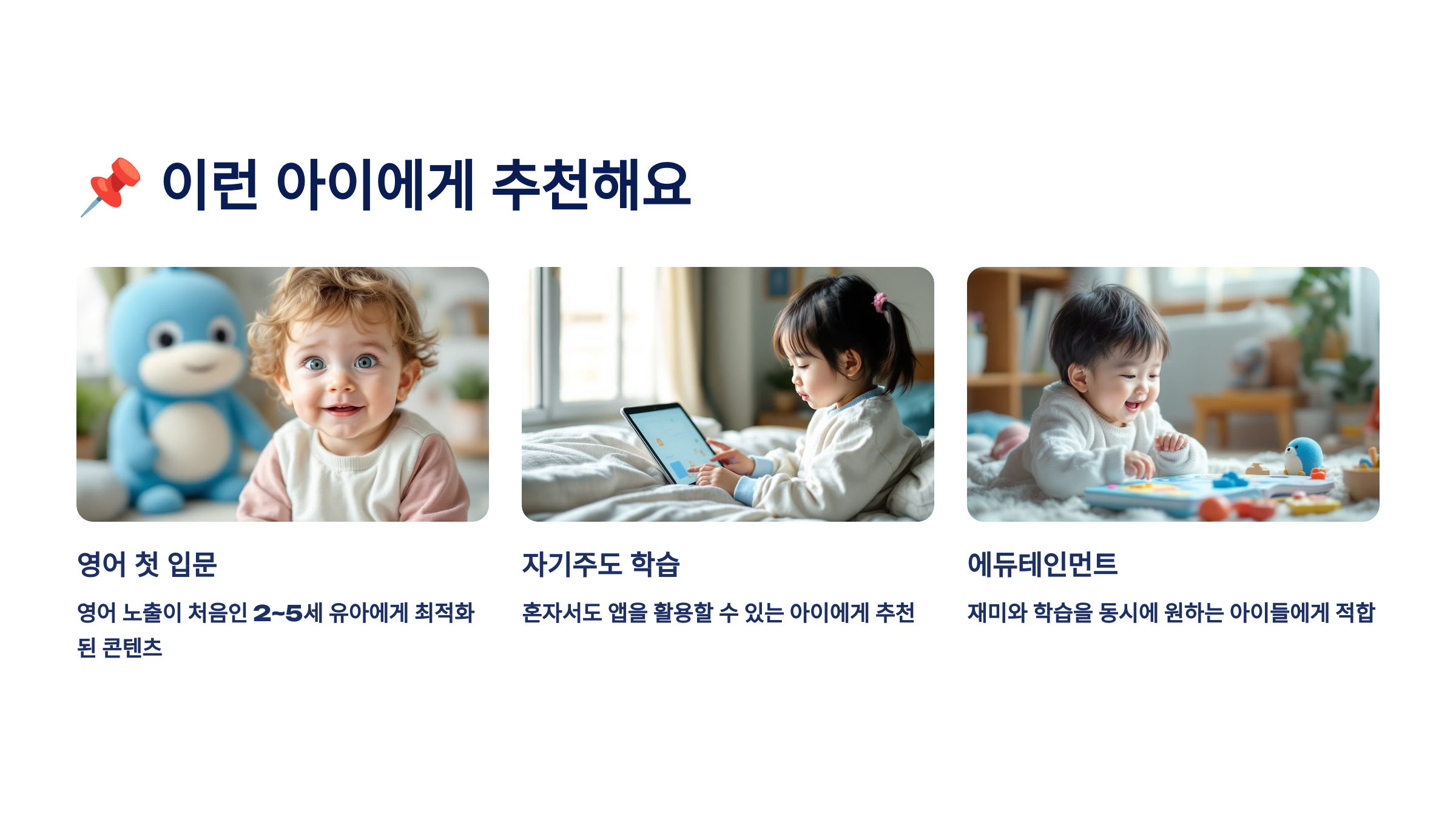 📌 이런 아이에게 추천해요

영어 첫 입문

영어 노출이 처음인 2~5세 유아에게 최적화된 콘텐츠

자기주도 학습

혼자서도 앱을 활용할 수 있는 아이에게 추천

에듀테인먼트

재미와 학습을 동시에 원하는 아이들에게 적합